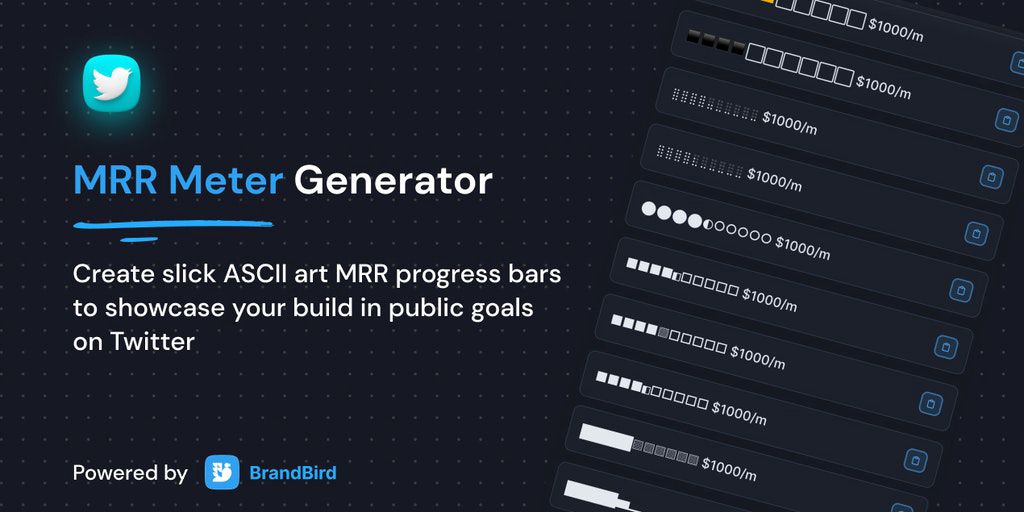 MRR Meter Generator

Create slick ASCII art MRR progress bars to showcase your build in public goals on Twitter

Powered by BrandBird

$1000/m
$1000/m
$1000/m
$1000/m
$1000/m
$1000/m
$1000/m
$1000/m
$1000/m